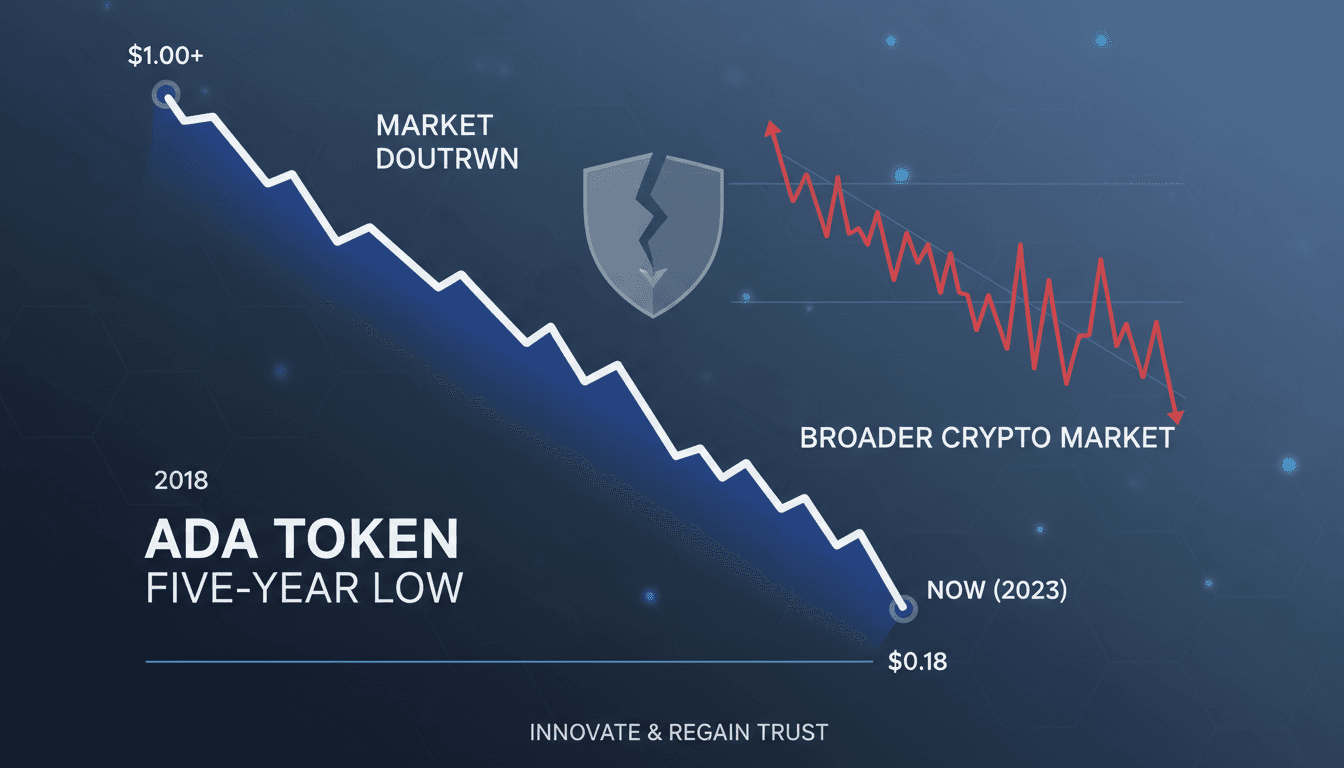 $1.00+

MARKET DOUTRWN

BROADER CRYPTO MARKET

2018

ADA TOKEN
FIVE-YEAR LOW

NOW (2023)

$0.18

INNOVATE & REGAIN TRUST